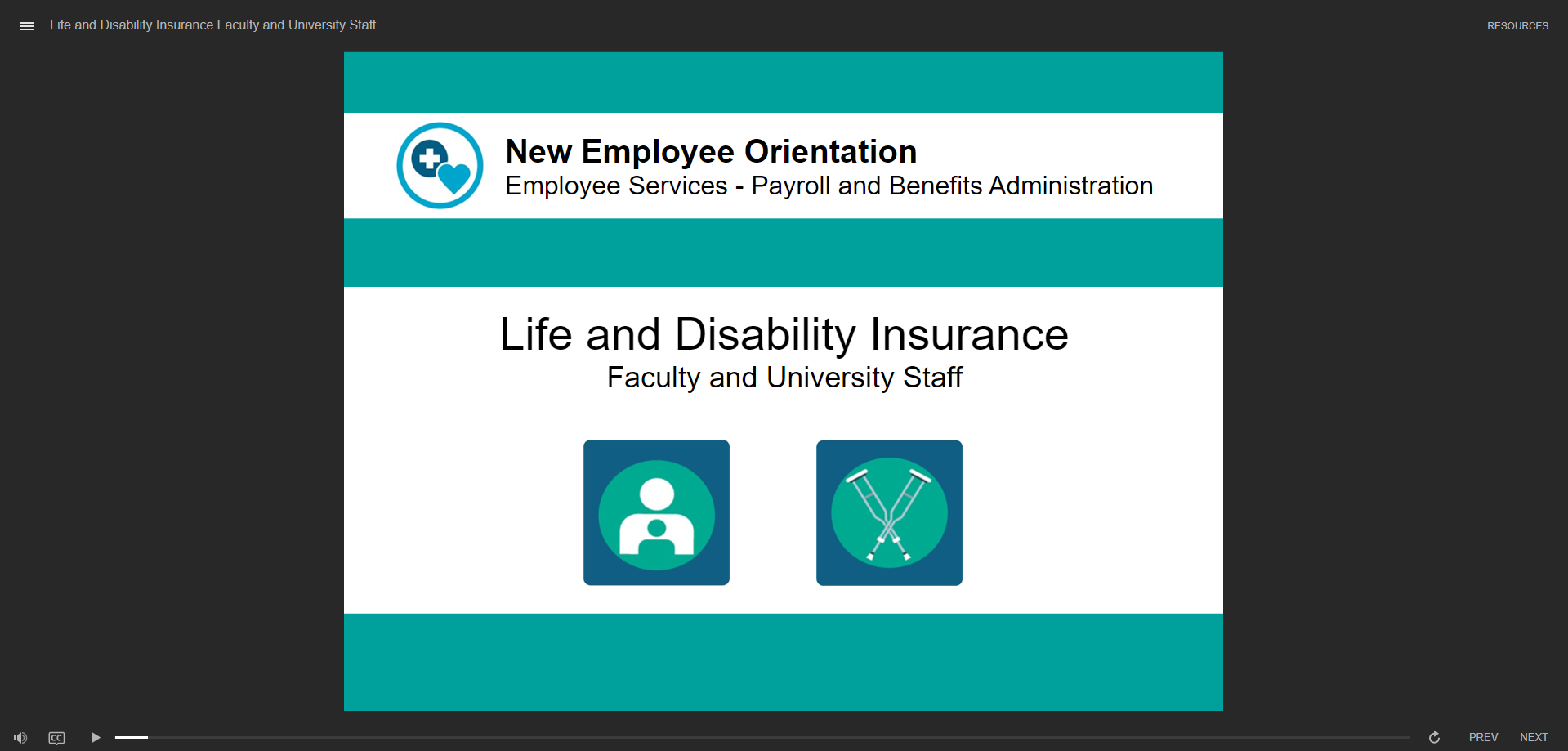 Life and Disability Insurance Faculty and University Staff

RESOURCES

New Employee Orientation
Employee Services - Payroll and Benefits Administration

Life and Disability Insurance
Faculty and University Staff

CC

PREV NEXT